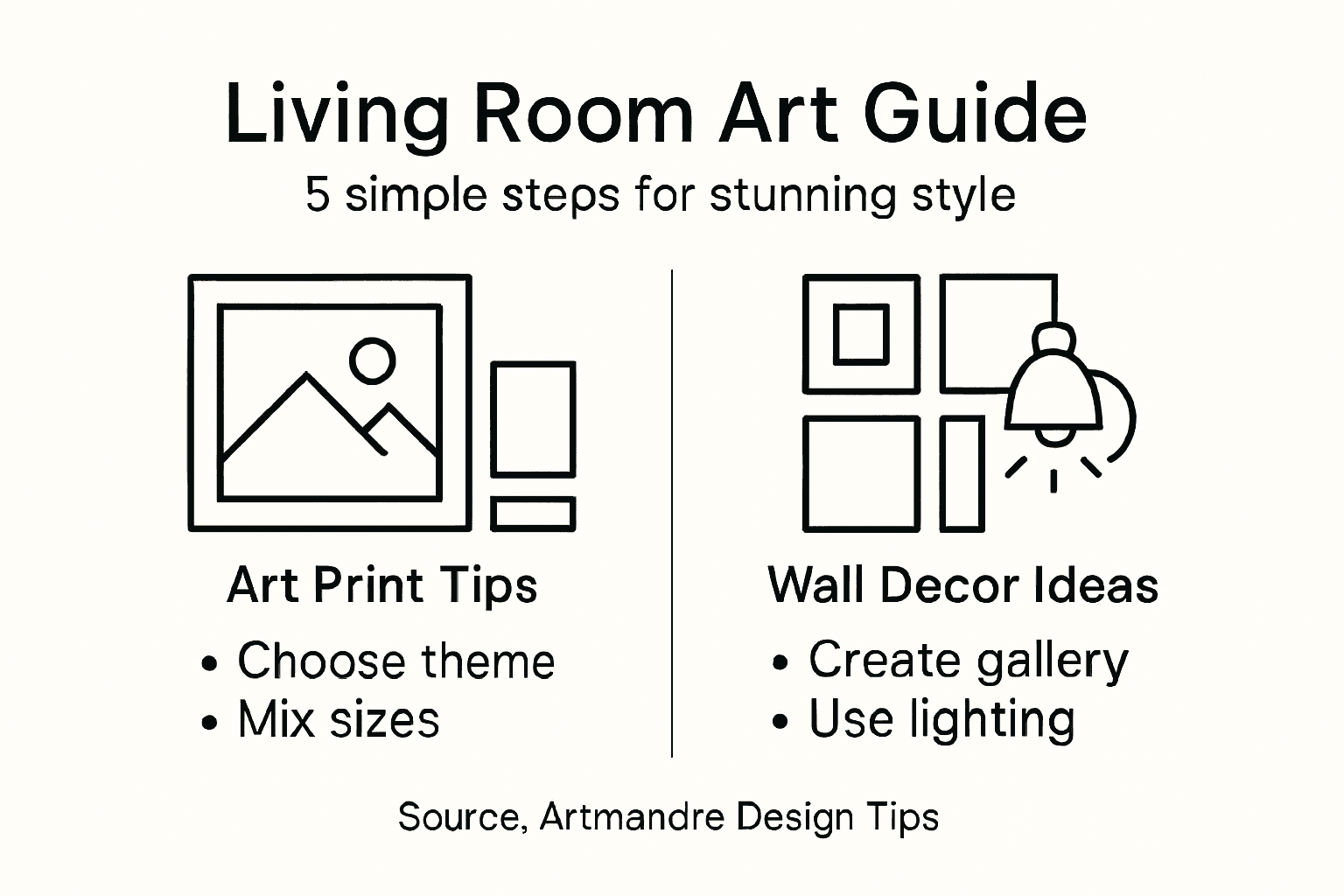 Living Room Art Guide

5 simple steps for stunning style

Art Print Tips

• Choose theme
• Mix sizes

Wall Decor Ideas

• Create gallery
• Use lighting

Source, Artmandre Design Tips